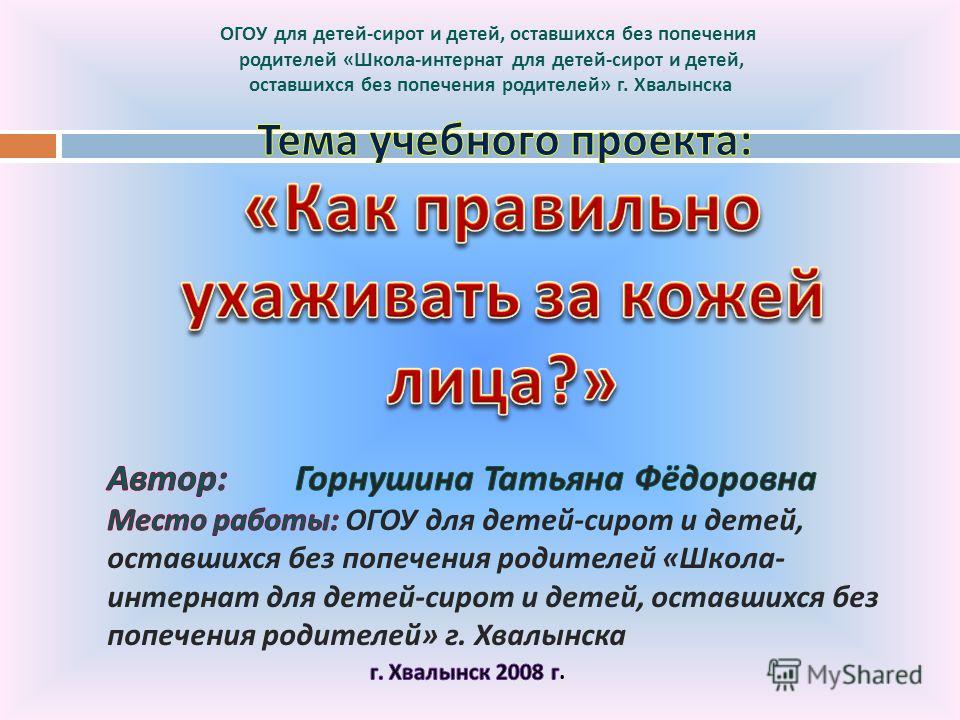 ОГОУ для детей-сирот и детей, оставшихся без попечения родителей «Школа-интернат для детей-сирот и детей, оставшихся без попечения родителей» г. Хвалынска

Тема учебного проекта:

«Как правильно ухаживать за кожей лица?»

Автор: Горнушина Татьяна Фёдоровна

Место работы: ОГОУ для детей-сирот и детей, оставшихся без попечения родителей «Школа-интернат для детей-сирот и детей, оставшихся без попечения родителей» г. Хвалынска

г. Хвалынск 2008 г.

MyShared